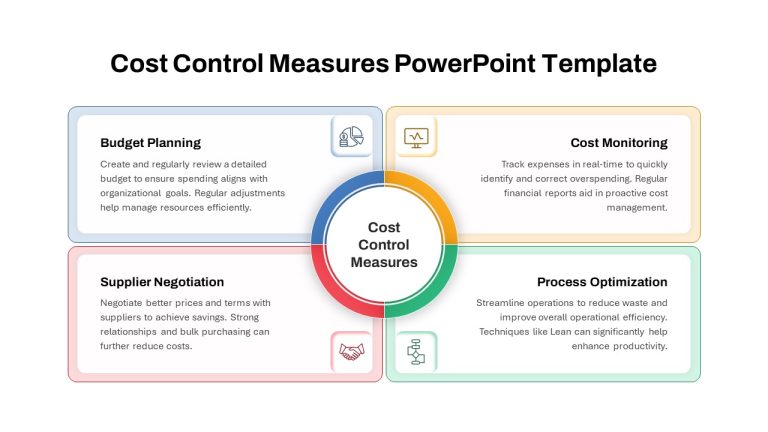 Cost Control Measures PowerPoint Template

Budget Planning

Create and regularly review a detailed budget to ensure spending aligns with organizational goals. Regular adjustments help manage resources efficiently.

Cost Monitoring

Track expenses in real-time to quickly identify and correct overspending. Regular financial reports aid in proactive cost management.

Cost Control Measures

Supplier Negotiation

Negotiate better prices and terms with suppliers to achieve savings. Strong relationships and bulk purchasing can further reduce costs.

Process Optimization

Streamline operations to reduce waste and improve overall operational efficiency. Techniques like Lean can significantly help enhance productivity.